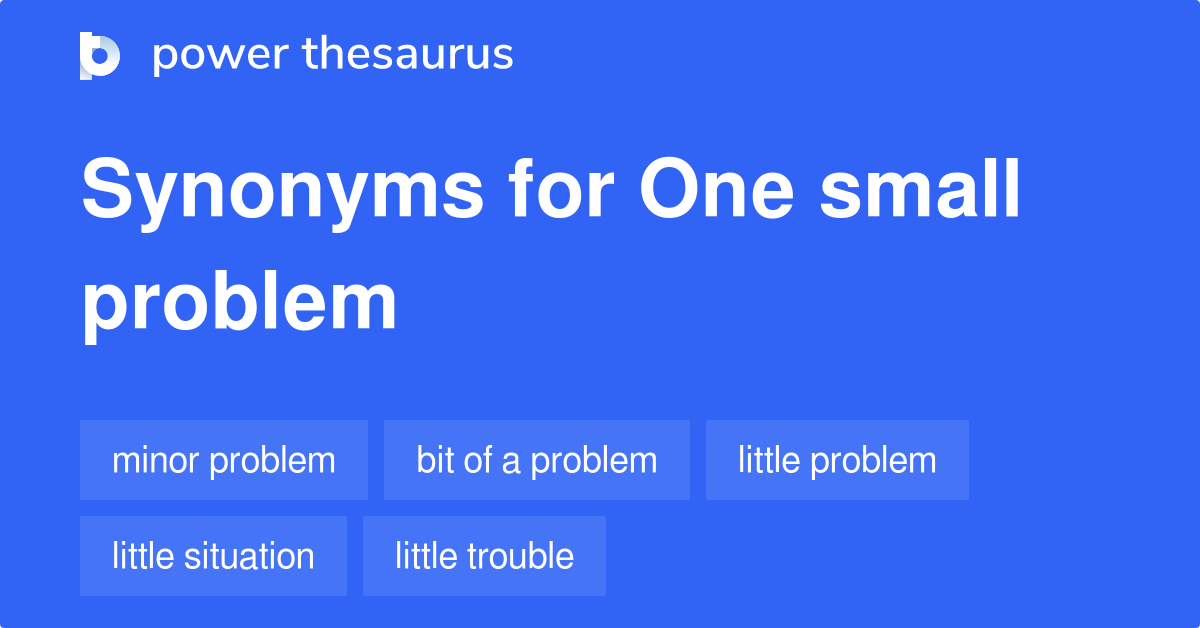 power thesaurus

Synonyms for One small problem

minor problem
bit of a problem
little problem
little situation
little trouble